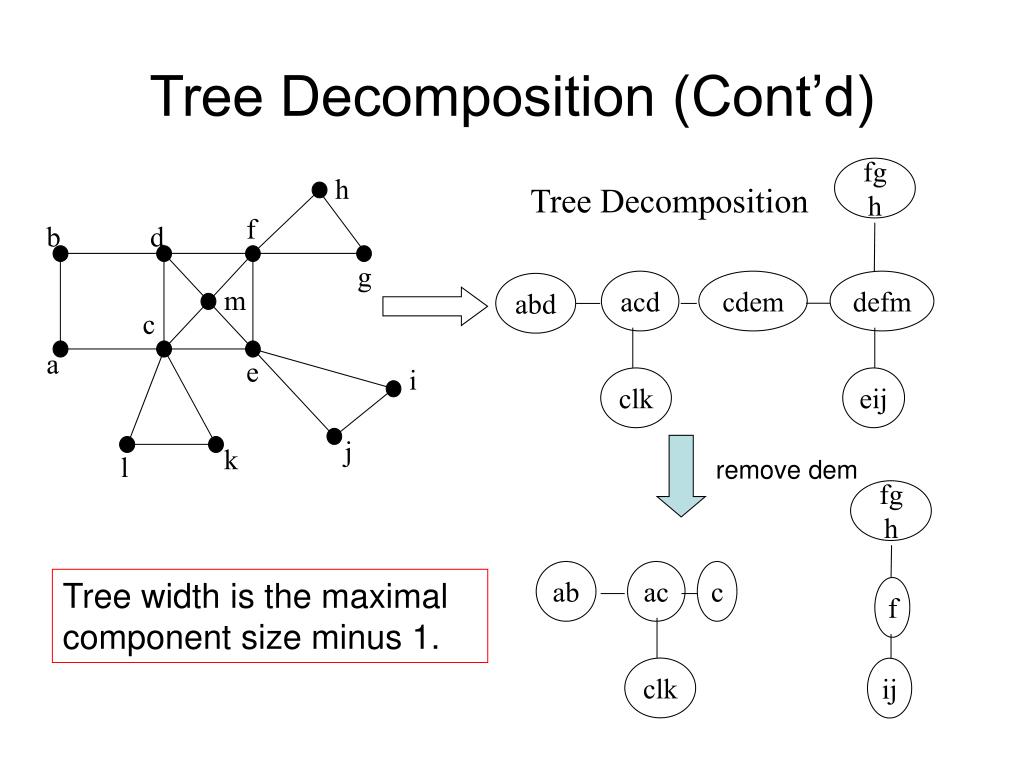 Tree Decomposition (Cont’d)

h
b
d
f
g
m
c
a
e
i
l
k
j

Tree Decomposition

fg
h

abd
acd
cdem
defm
clk
eij

remove dem

fg
h

ab
ac
c
f
clk
ij

Tree width is the maximal component size minus 1.